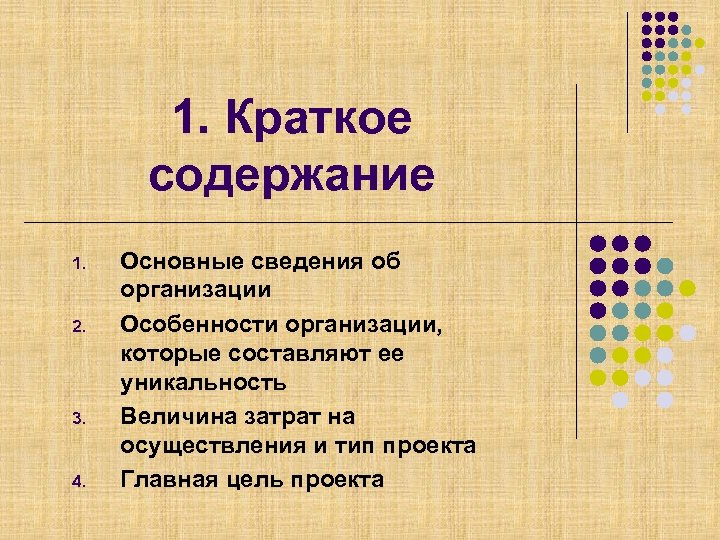 1. Краткое содержание

1. Основные сведения об организации
2. Особенности организации, которые составляют ее уникальность
3. Величина затрат на осуществления и тип проекта
4. Главная цель проекта